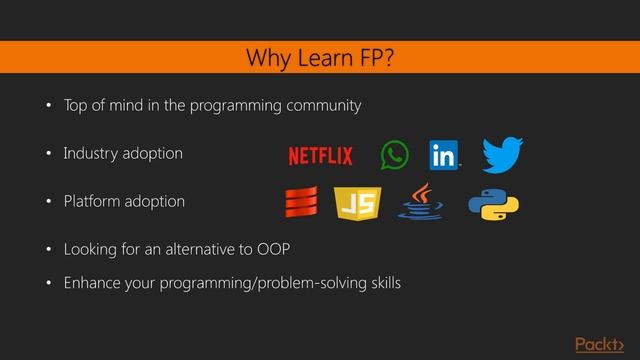 Why Learn FP?

• Top of mind in the programming community

• Industry adoption

NETFLIX in

• Platform adoption

JS

• Looking for an alternative to OOP

• Enhance your programming/problem-solving skills

Packt>